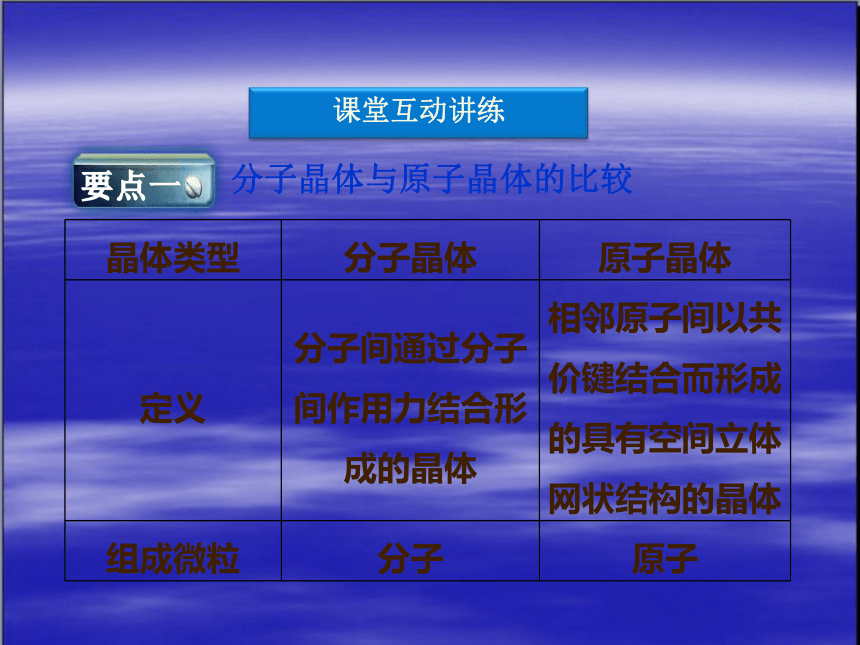 课堂互动讲练

要点一 分子晶体与原子晶体的比较

| 晶体类型 | 分子晶体 | 原子晶体 |
|---|---|---|
| 定义 | 分子间通过分子间作用力结合形成的晶体 | 相邻原子间以共价键结合而形成的具有空间立体网状结构的晶体 |
| 组成微粒 | 分子 | 原子 |